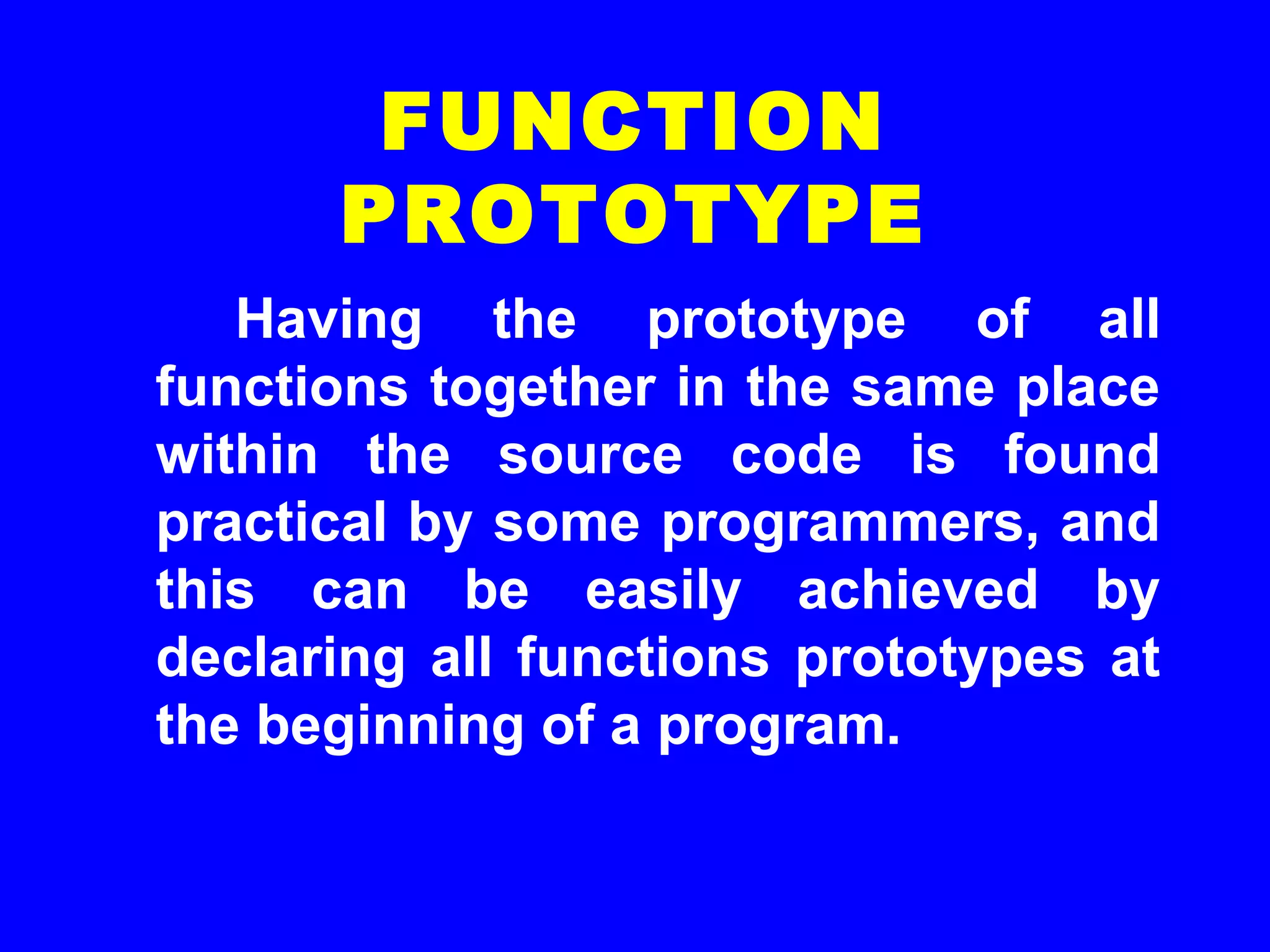 FUNCTION PROTOTYPE

Having the prototype of all functions together in the same place within the source code is found practical by some programmers, and this can be easily achieved by declaring all functions prototypes at the beginning of a program.